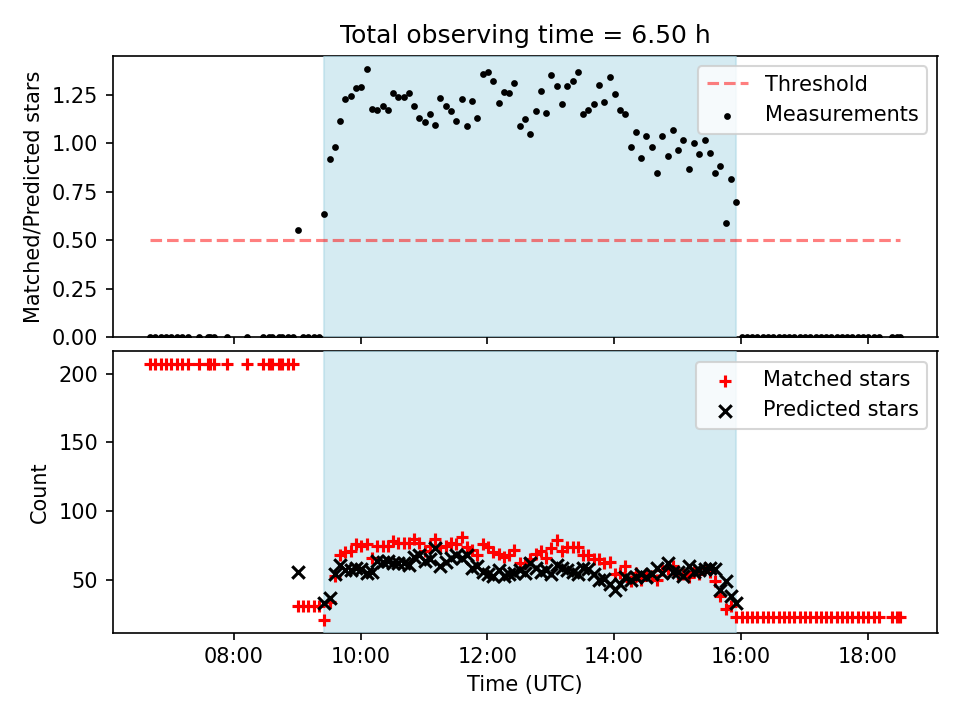 Total observing time = 6.50 h

Matched/Predicted stars

1.25
1.00
0.75
0.50
0.25
0.00

Threshold
Measurements

Count

200
150
100
50

Matched stars
Predicted stars

08:00
10:00
12:00
14:00
16:00
18:00

Time (UTC)